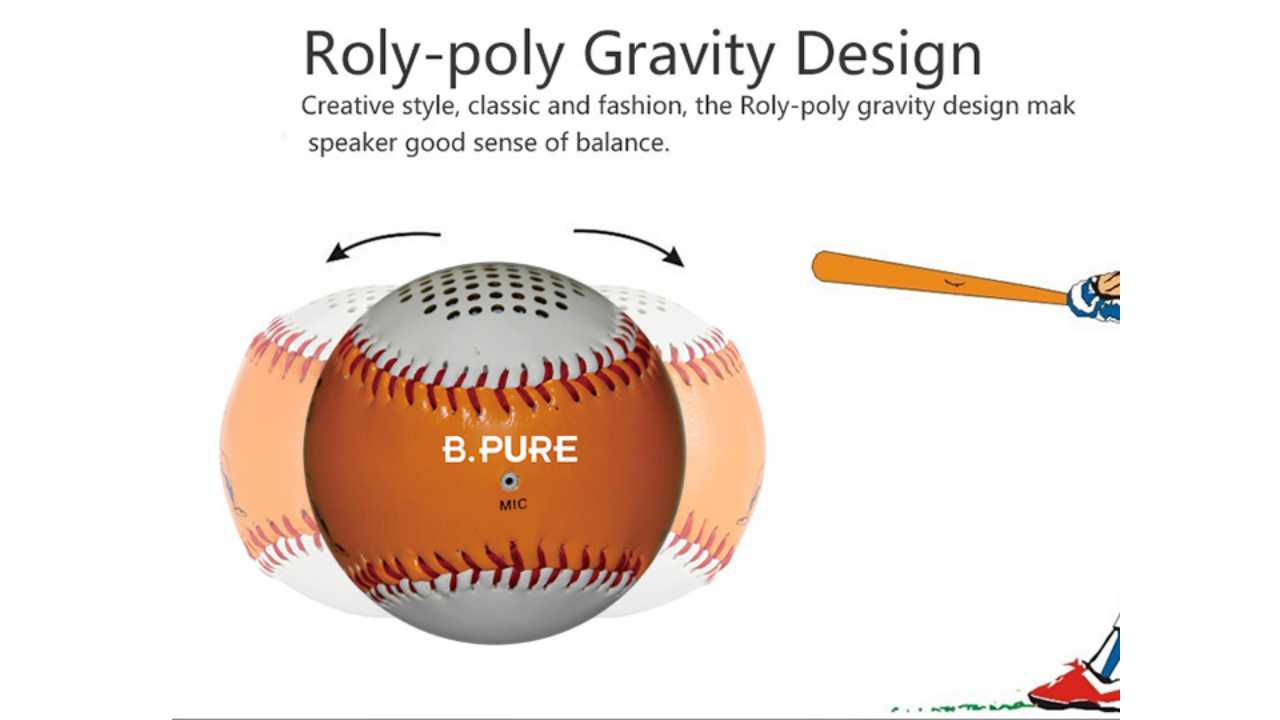 Roly-poly Gravity Design

Creative style, classic and fashion, the Roly-poly gravity design mak speaker good sense of balance.

B.PURE

MIC